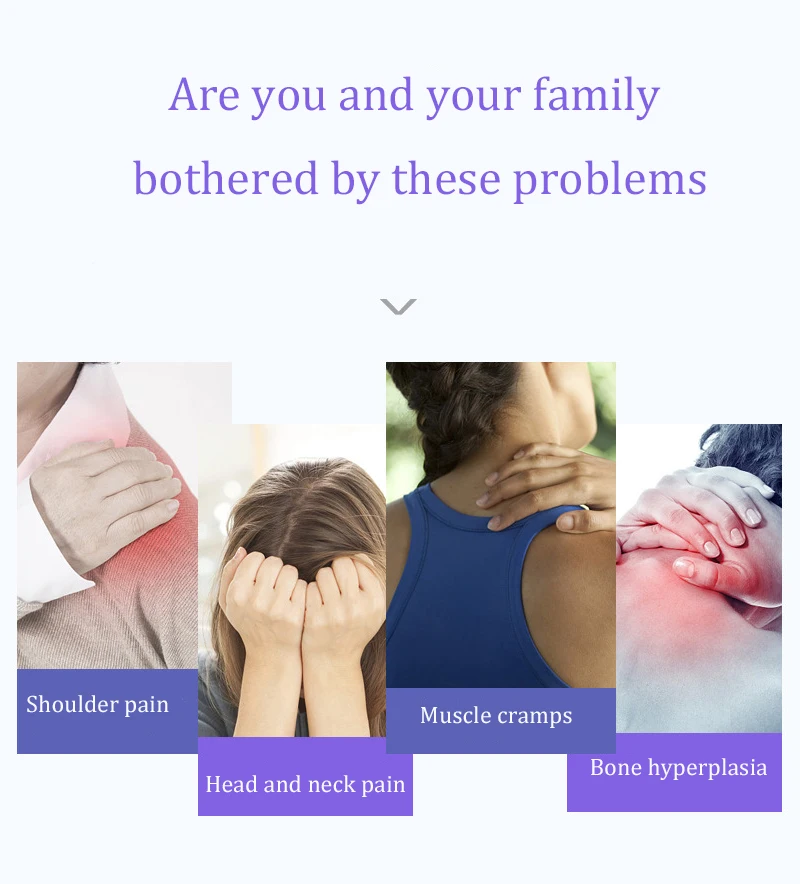 Are you and your family bothered by these problems

Shoulder pain

Head and neck pain

Muscle cramps

Bone hyperplasia